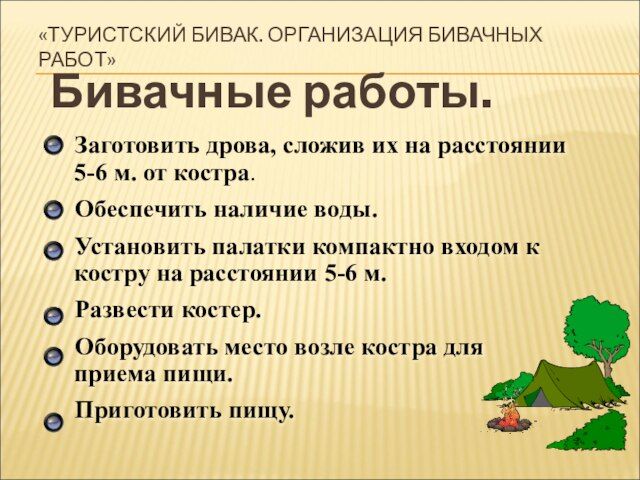 «ТУРИСТСКИЙ БИВАК. ОРГАНИЗАЦИЯ БИВАЧНЫХ РАБОТ»

Бивачные работы.

Заготовить дрова, сложив их на расстоянии 5-6 м. от костра.

Обеспечить наличие воды.

Установить палатки компактно входом к костру на расстоянии 5-6 м.

Развести костер.

Оборудовать место возле костра для приема пищи.

Приготовить пищу.